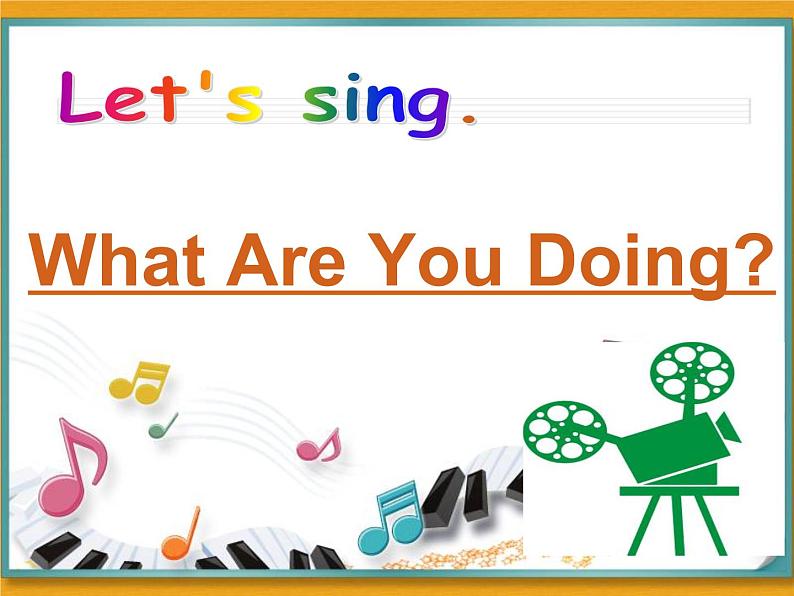 Let's sing.

What Are You Doing?